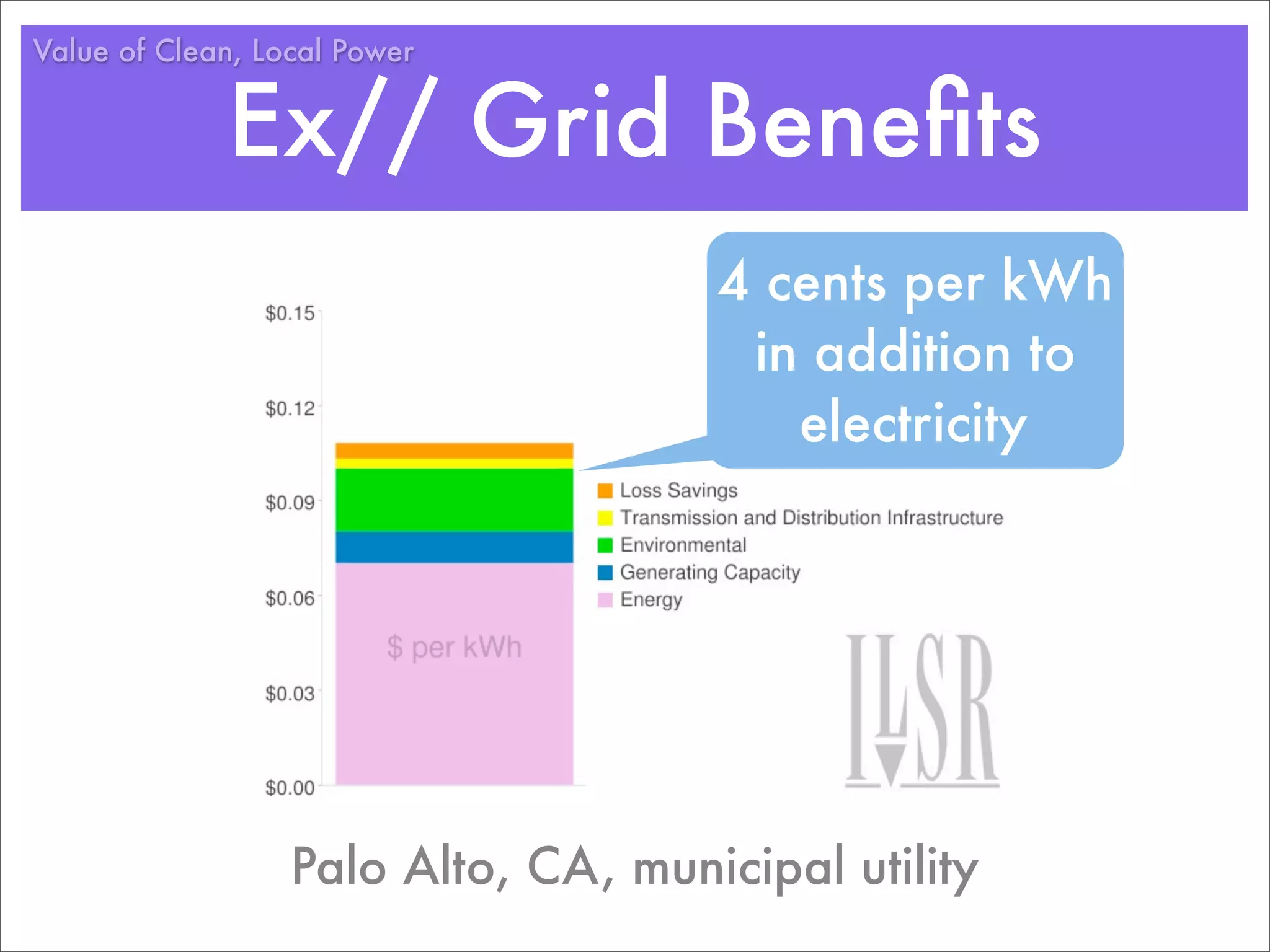 Value of Clean, Local Power

Ex// Grid Benefits

4 cents per kWh in addition to electricity

$0.15
$0.12
$0.09
$0.06
$0.03
$0.00

$ per kWh

Loss Savings
Transmission and Distribution Infrastructure
Environmental
Generating Capacity
Energy

ILSR

Palo Alto, CA, municipal utility